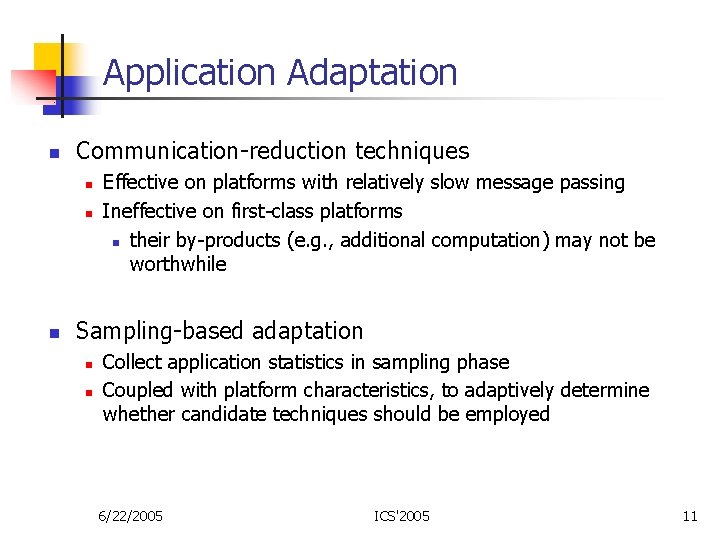 Application Adaptation

- Communication-reduction techniques
  - Effective on platforms with relatively slow message passing
  - Ineffective on first-class platforms
    - their by-products (e.g., additional computation) may not be worthwhile

- Sampling-based adaptation
  - Collect application statistics in sampling phase
  - Coupled with platform characteristics, to adaptively determine whether candidate techniques should be employed

6/22/2005 ICS'2005 11